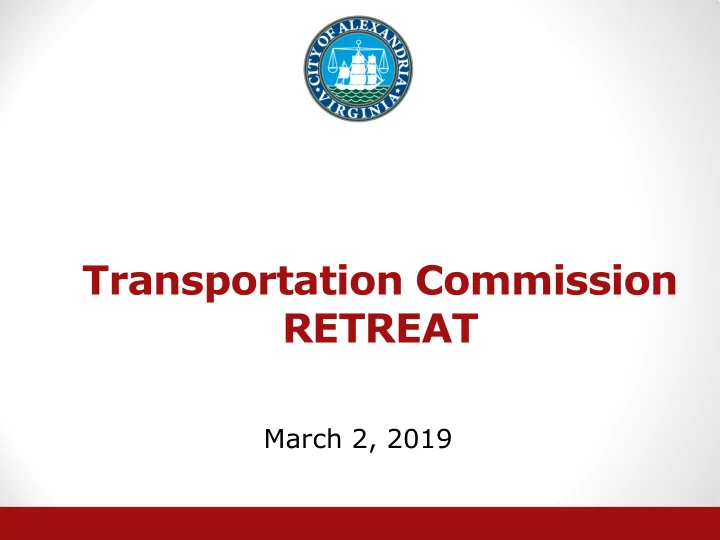 CITY OF ALEXANDRIA VIRGINIA

Transportation Commission RETREAT

March 2, 2019